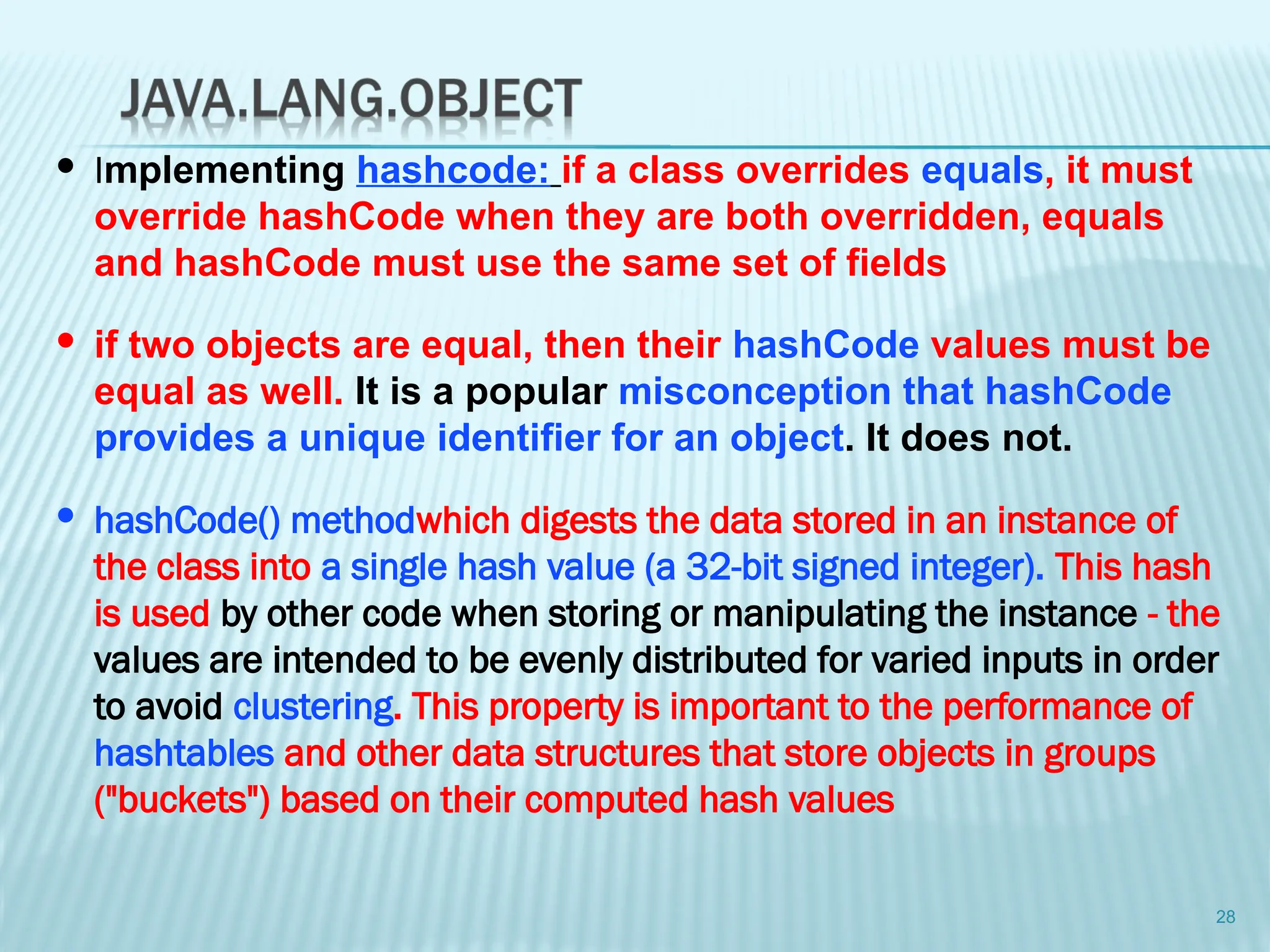 JAVA.LANG.OBJECT

• Implementing hashcode: if a class overrides equals, it must override hashCode when they are both overridden, equals and hashCode must use the same set of fields

• if two objects are equal, then their hashCode values must be equal as well. It is a popular misconception that hashCode provides a unique identifier for an object. It does not.

• hashCode() methodwhich digests the data stored in an instance of the class into a single hash value (a 32-bit signed integer). This hash is used by other code when storing or manipulating the instance - the values are intended to be evenly distributed for varied inputs in order to avoid clustering. This property is important to the performance of hashtables and other data structures that store objects in groups ("buckets") based on their computed hash values

28